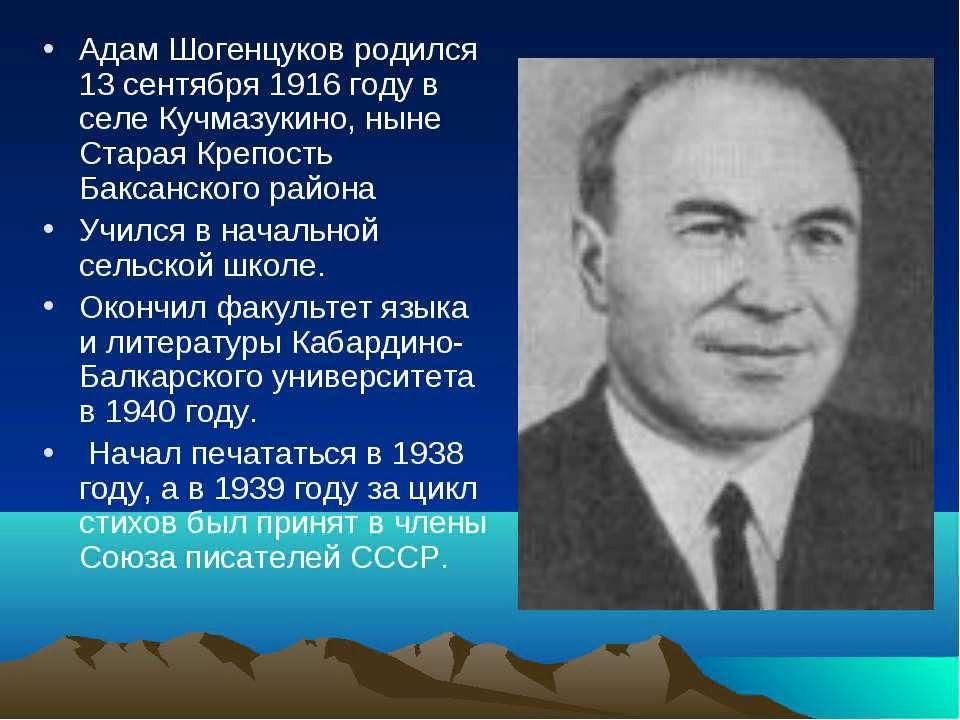 • Адам Шогенцуков родился 13 сентября 1916 году в селе Кучмазукино, ныне Старая Крепость Баксанского района
• Учился в начальной сельской школе.
• Окончил факультет языка и литературы Кабардино-Балкарского университета в 1940 году.
• Начал печататься в 1938 году, а в 1939 году за цикл стихов был принят в члены Союза писателей СССР.